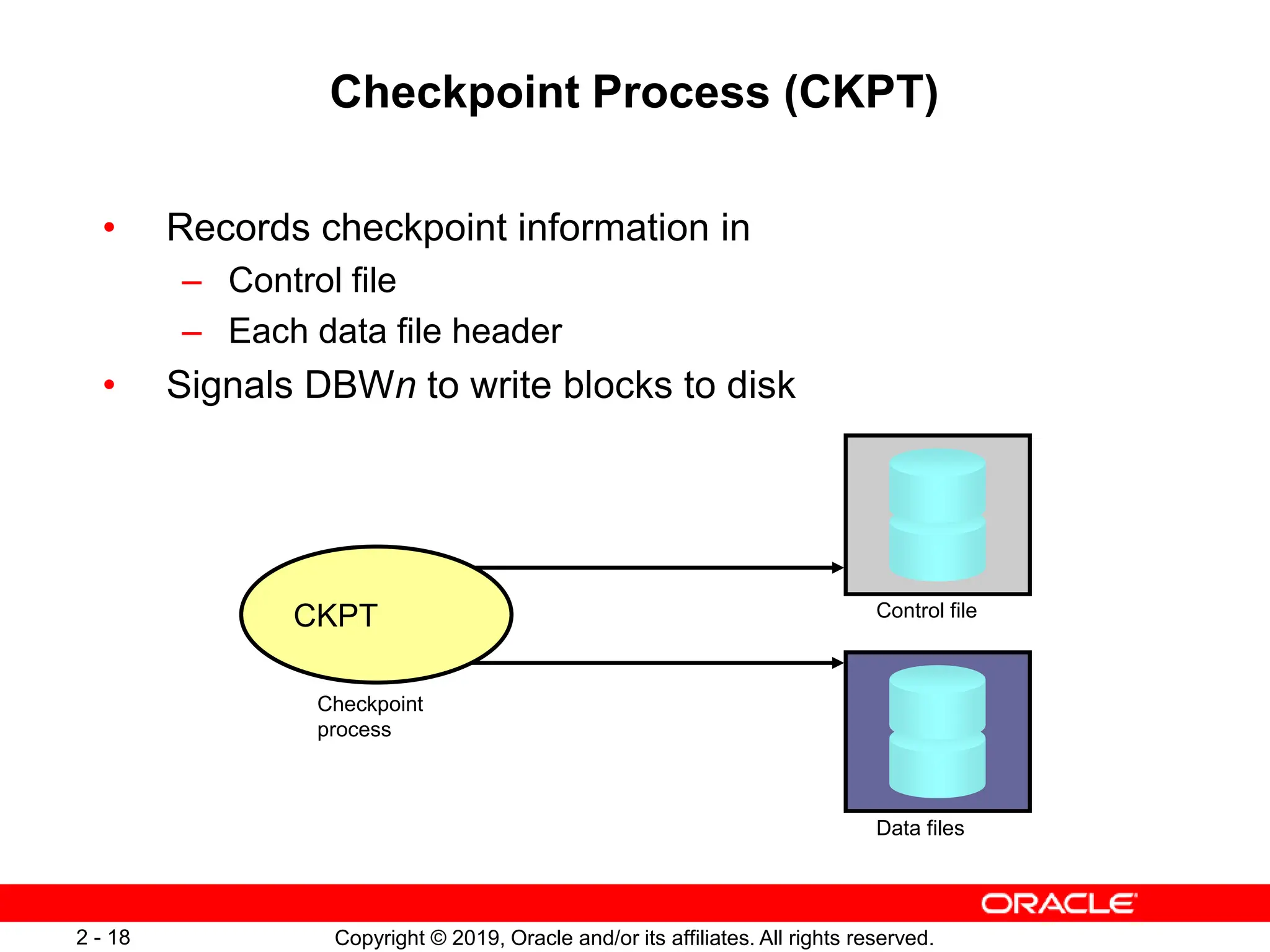 Checkpoint Process (CKPT)

• Records checkpoint information in
  – Control file
  – Each data file header
• Signals DBWn to write blocks to disk

CKPT

Checkpoint process

Control file

Data files

ORACLE

2 - 18

Copyright © 2019, Oracle and/or its affiliates. All rights reserved.